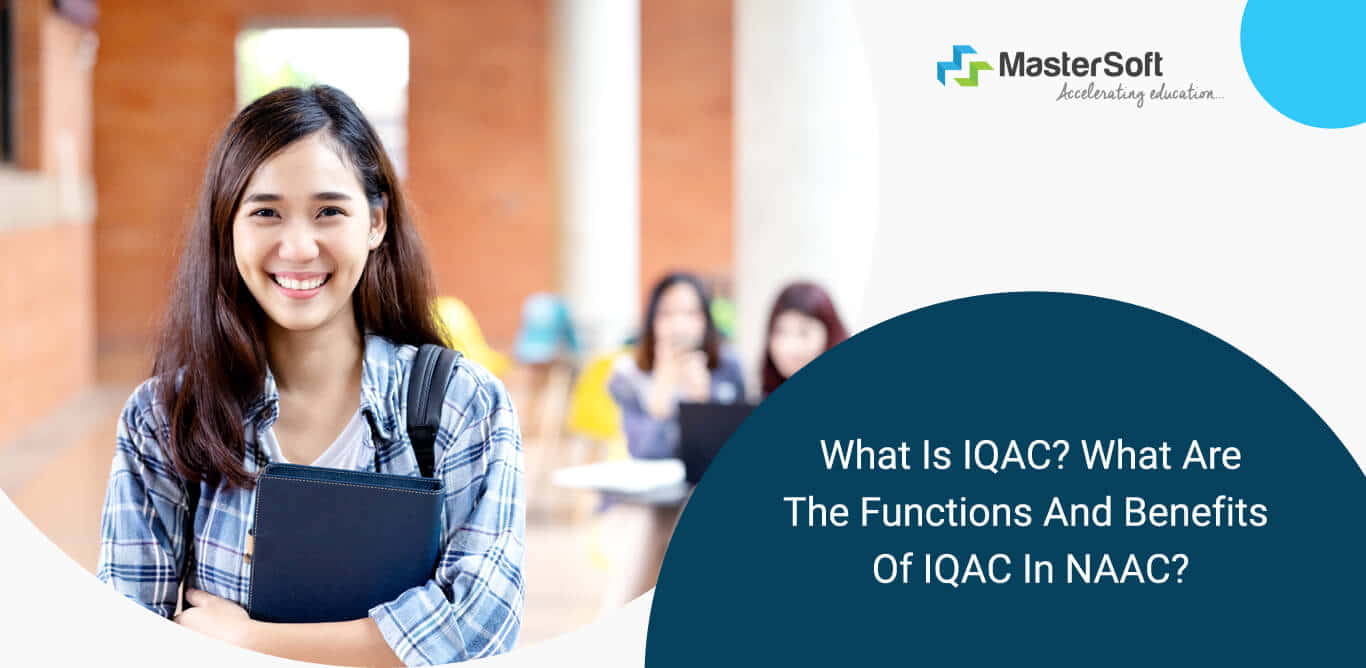 MasterSoft
Accelerating education...

What Is IQAC? What Are The Functions And Benefits Of IQAC In NAAC?